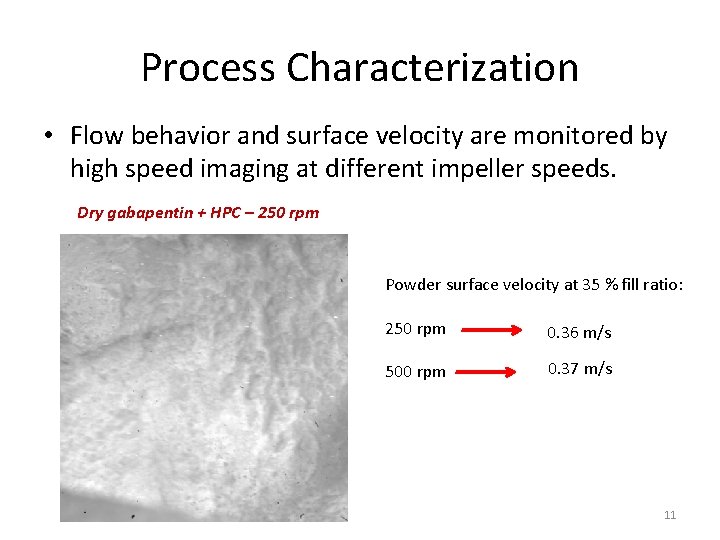 Process Characterization

• Flow behavior and surface velocity are monitored by high speed imaging at different impeller speeds.

Dry gabapentin + HPC – 250 rpm

Powder surface velocity at 35 % fill ratio:

250 rpm 0.36 m/s

500 rpm 0.37 m/s

11